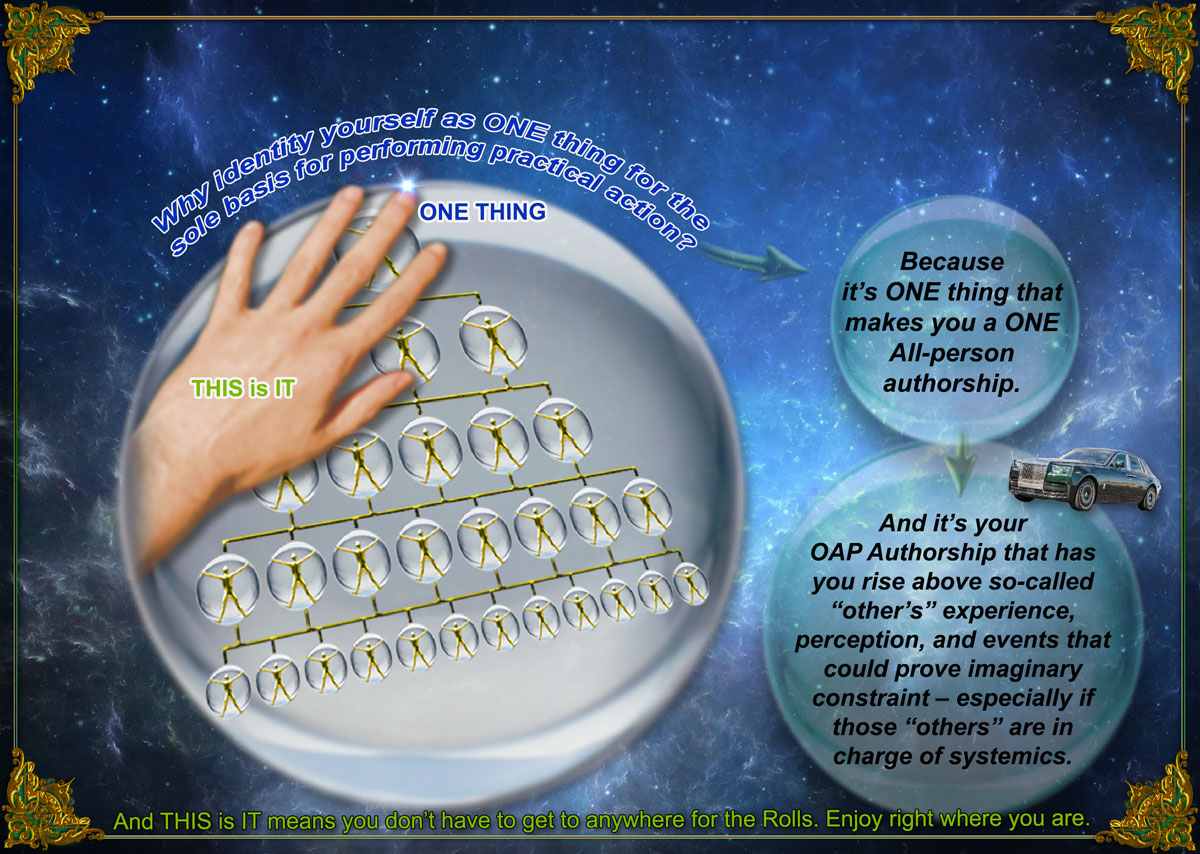 Why identity yourself as ONE thing for the sole basis for performing practical action?

ONE THING

THIS is IT

Because it's ONE thing that makes you a ONE All-person authorship.

And it's your OAP Authorship that has you rise above so-called "other's" experience, perception, and events that could prove imaginary constraint – especially if those "others" are in charge of systemics.

And THIS is IT means you don't have to get to anywhere for the Rolls. Enjoy right where you are.